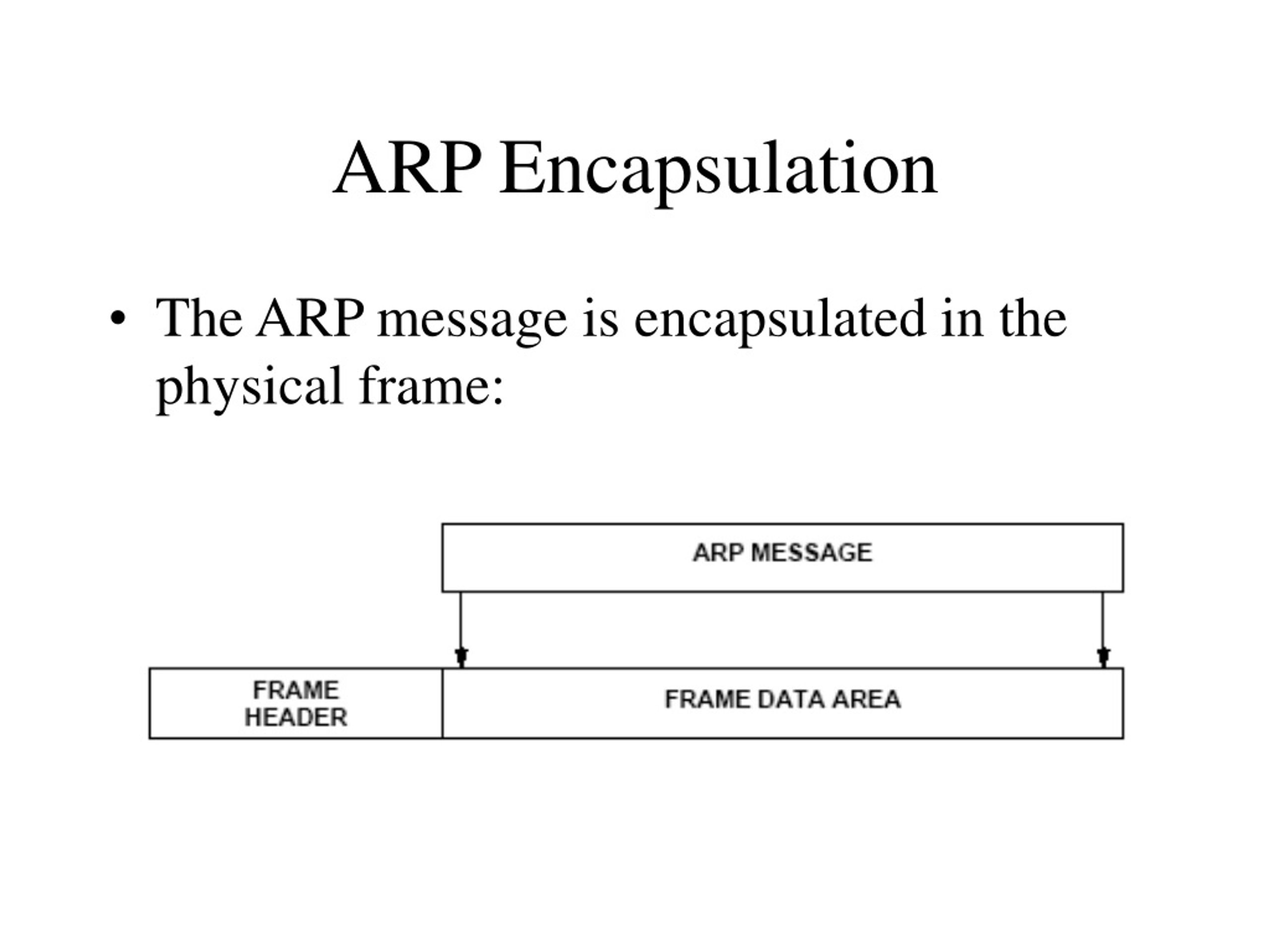 ARP Encapsulation

• The ARP message is encapsulated in the physical frame:

ARP MESSAGE

FRAME HEADER

FRAME DATA AREA